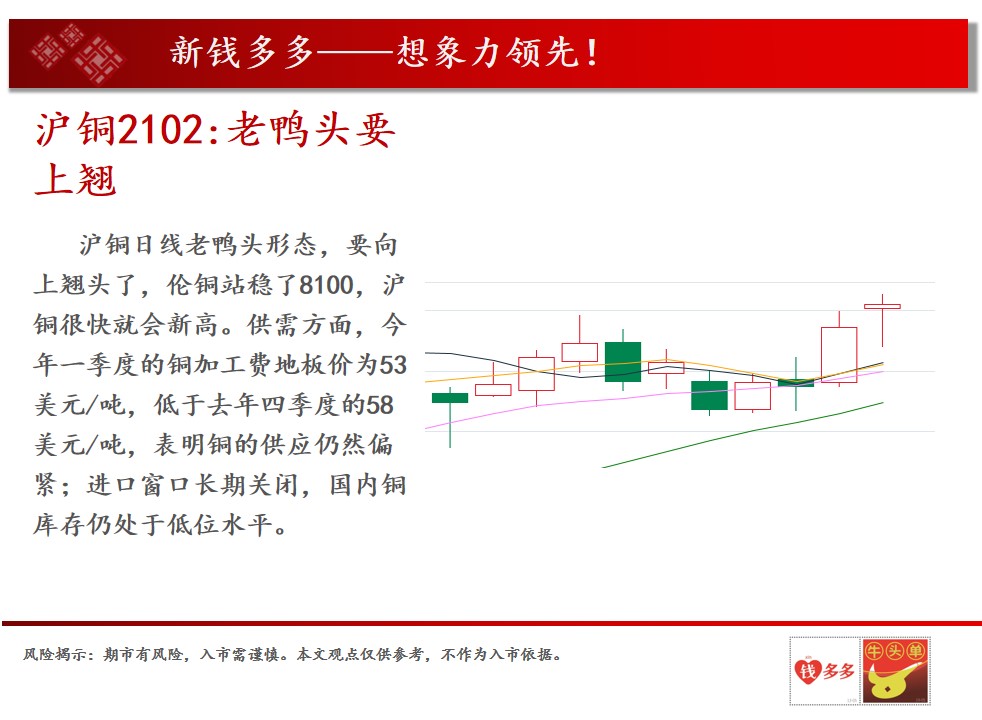 新钱多多——想象力领先！

沪铜2102:老鸭头要上翘

沪铜日线老鸭头形态，要向上翘头了，伦铜站稳了8100，沪铜很快就会新高。供需方面，今年一季度的铜加工费地板价为53美元/吨，低于去年四季度的58美元/吨，表明铜的供应仍然偏紧；进口窗口长期关闭，国内铜库存仍处于低位水平。

风险揭示：期市有风险，入市需谨慎。本文观点仅供参考，不作为入市依据。

钱多多
牛头单